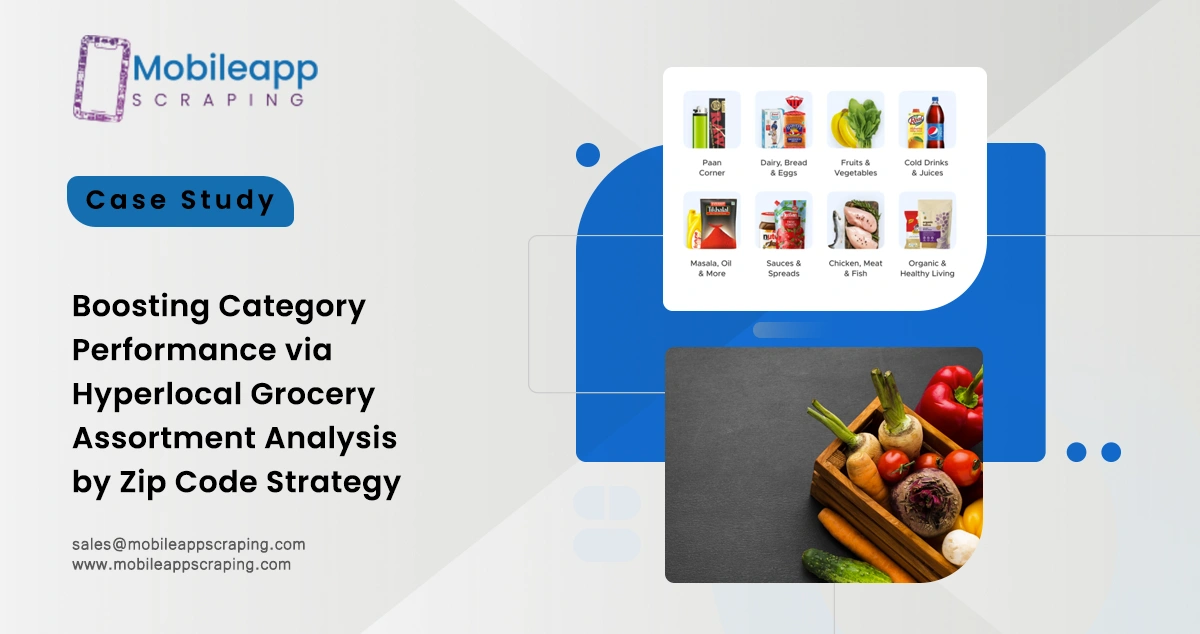 Mobileapp SCRAPING

Case Study

Boosting Category Performance via Hyperlocal Grocery Assortment Analysis by Zip Code Strategy

sales@mobileappscraping.com
www.mobileappscraping.com

Paan Corner

Dairy, Bread & Eggs

Fruits & Vegetables

Cold Drinks & Juices

Masala, Oil & More

Sauces & Spreads

Chicken, Meat & Fish

Organic & Healthy Living